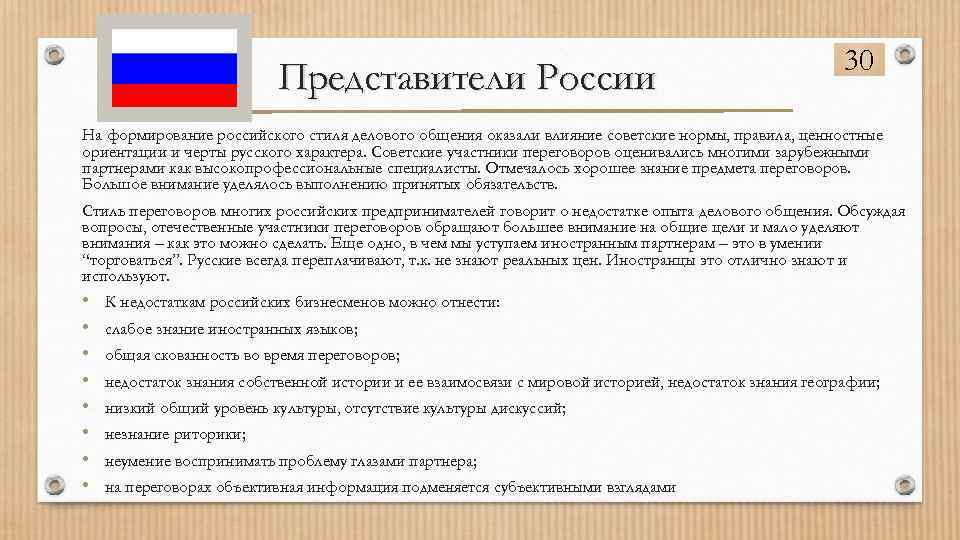 Представители России

30

На формирование российского стиля делового общения оказали влияние советские нормы, правила, ценностные ориентации и черты русского характера. Советские участники переговоров оценивались многими зарубежными партнерами как высокопрофессиональные специалисты. Отмечалось хорошее знание предмета переговоров. Большое внимание уделялось выполнению принятых обязательств.

Стиль переговоров многих российских предпринимателей говорит о недостатке опыта делового общения. Обсуждая вопросы, отечественные участники переговоров обращают большее внимание на общие цели и мало уделяют внимания – как это можно сделать. Еще одно, в чем мы уступаем иностранным партнерам – это в умении "торговаться". Русские всегда переплачивают, т.к. не знают реальных цен. Иностранцы это отлично знают и используют.

• К недостаткам российских бизнесменов можно отнести:
• слабое знание иностранных языков;
• общая скованность во время переговоров;
• недостаток знания собственной истории и ее взаимосвязи с мировой историей, недостаток знания географии;
• низкий общий уровень культуры, отсутствие культуры дискуссий;
• незнание риторики;
• неумение воспринимать проблему глазами партнера;
• на переговорах объективная информация подменяется субъективными взглядами